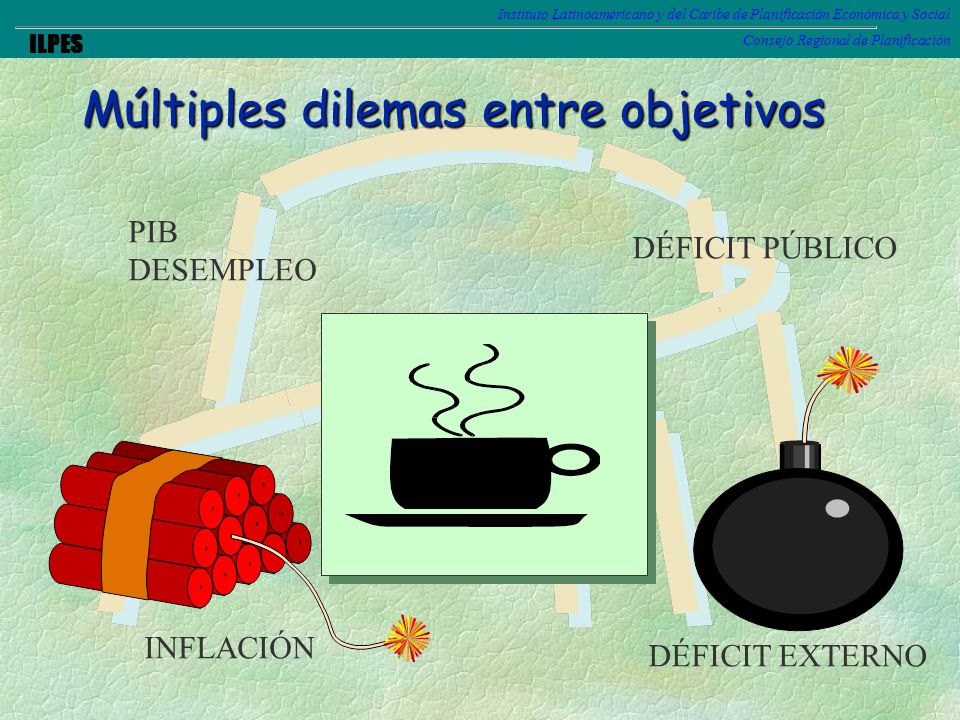 Instituto Latinoamericano y del Caribe de Planificación Económica y Social
ILPES
Consejo Regional de Planificación

Múltiples dilemas entre objetivos

PIB
DESEMPLEO

DÉFICIT PÚBLICO

INFLACIÓN

DÉFICIT EXTERNO